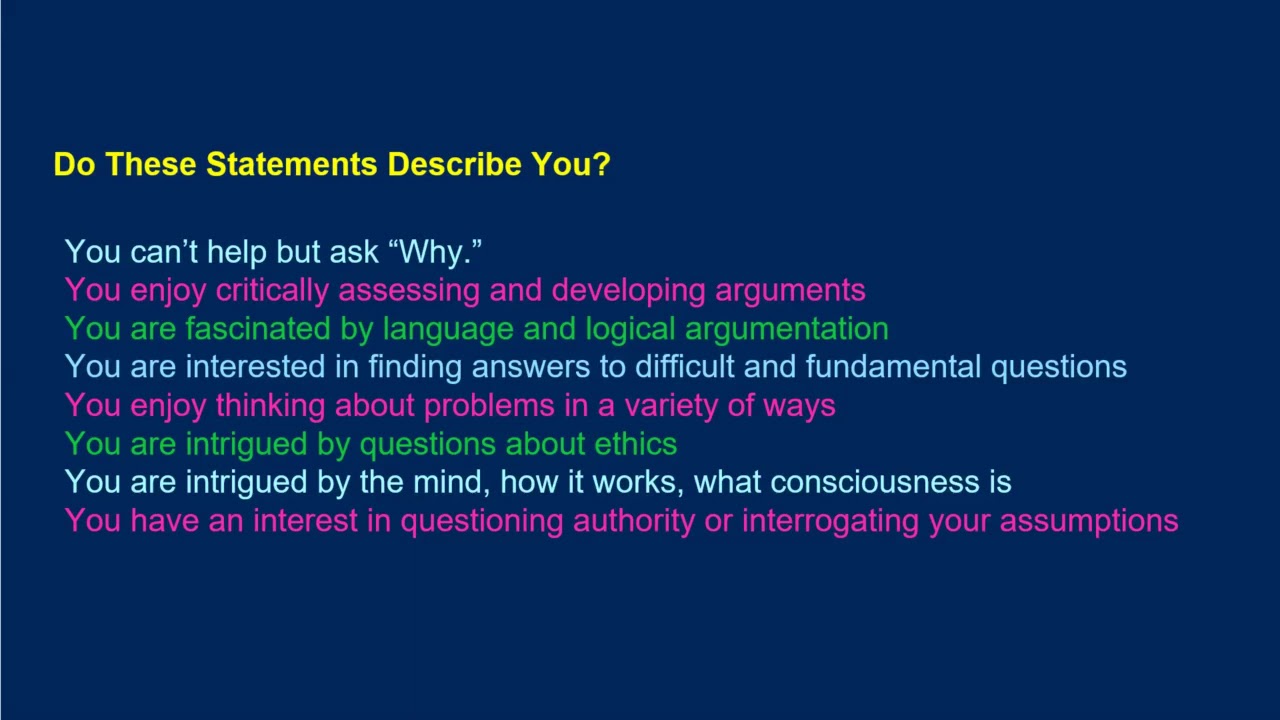 Do These Statements Describe You?

You can’t help but ask “Why.”
You enjoy critically assessing and developing arguments
You are fascinated by language and logical argumentation
You are interested in finding answers to difficult and fundamental questions
You enjoy thinking about problems in a variety of ways
You are intrigued by questions about ethics
You are intrigued by the mind, how it works, what consciousness is
You have an interest in questioning authority or interrogating your assumptions